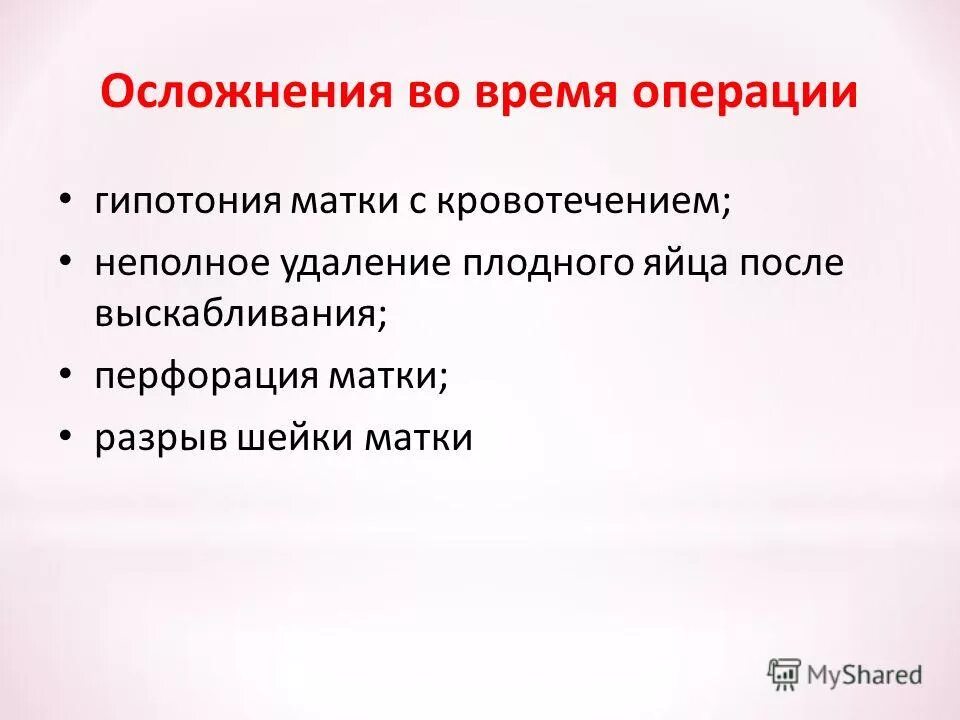 Осложнения во время операции

• гипотония матки с кровотечением;
• неполное удаление плодного яйца после выскабливания;
• перфорация матки;
• разрыв шейки матки

MyShared